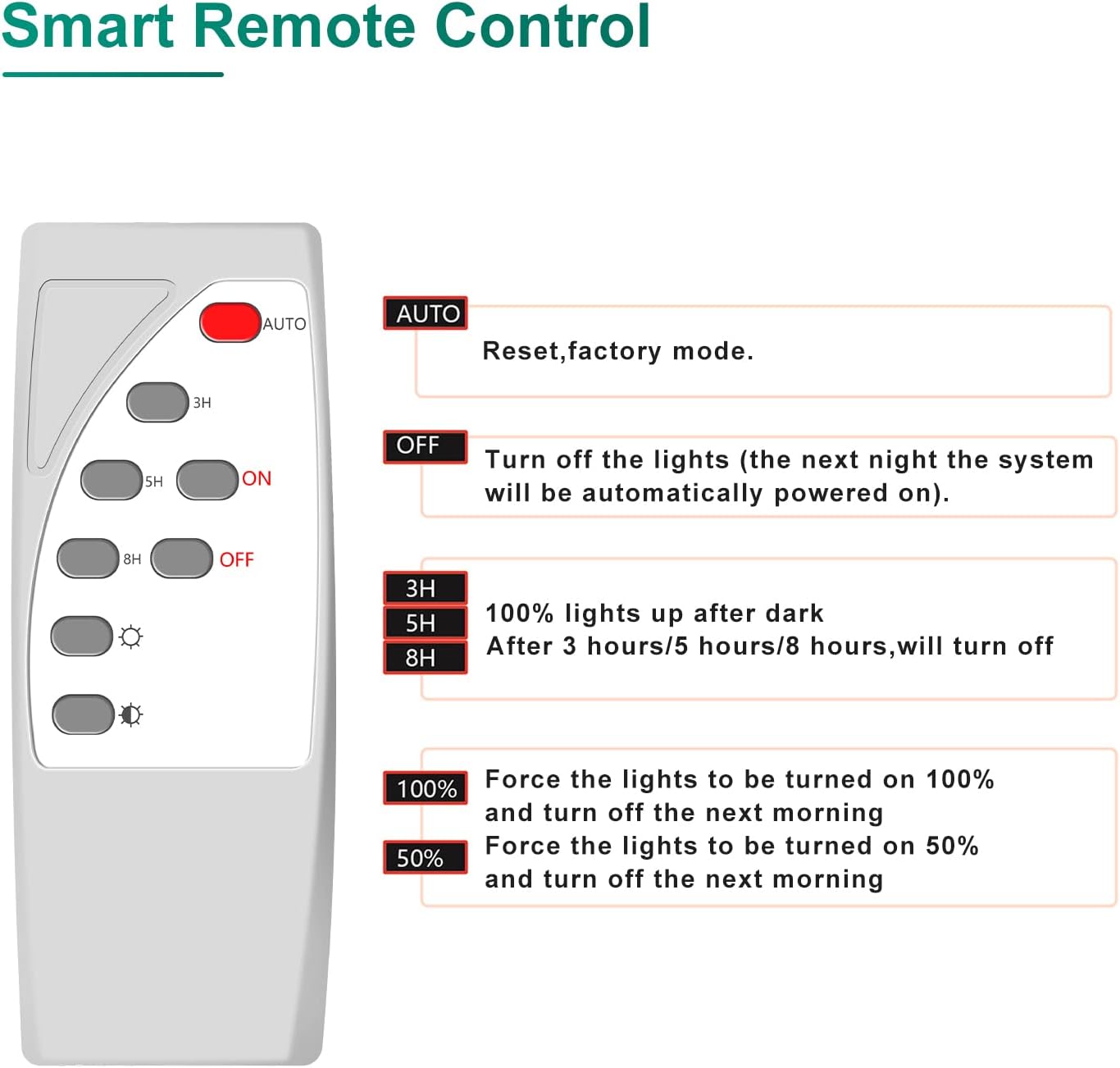 Smart Remote Control

AUTO
3H
5H
ON
8H
OFF

AUTO
Reset,factory mode.

OFF
Turn off the lights (the next night the system will be automatically powered on).

3H
5H
8H
100% lights up after dark
After 3 hours/5 hours/8 hours,will turn off

100%
Force the lights to be turned on 100% and turn off the next morning
50%
Force the lights to be turned on 50% and turn off the next morning